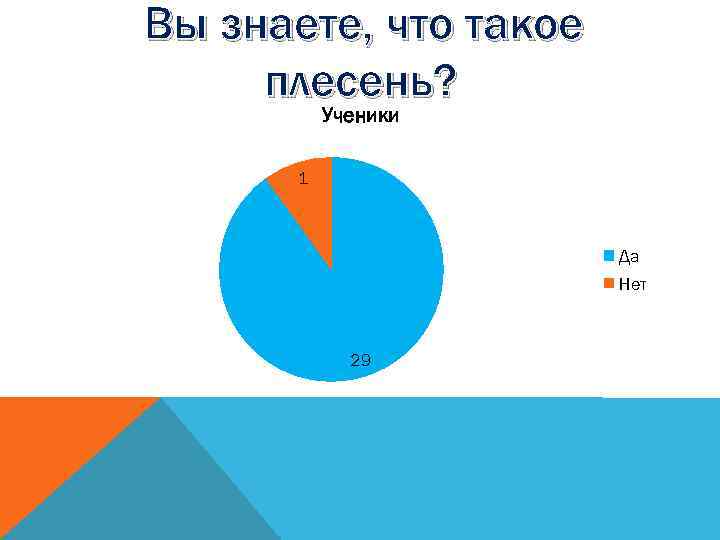 Вы знаете, что такое плесень?

Ученики

1

29

Да
Нет